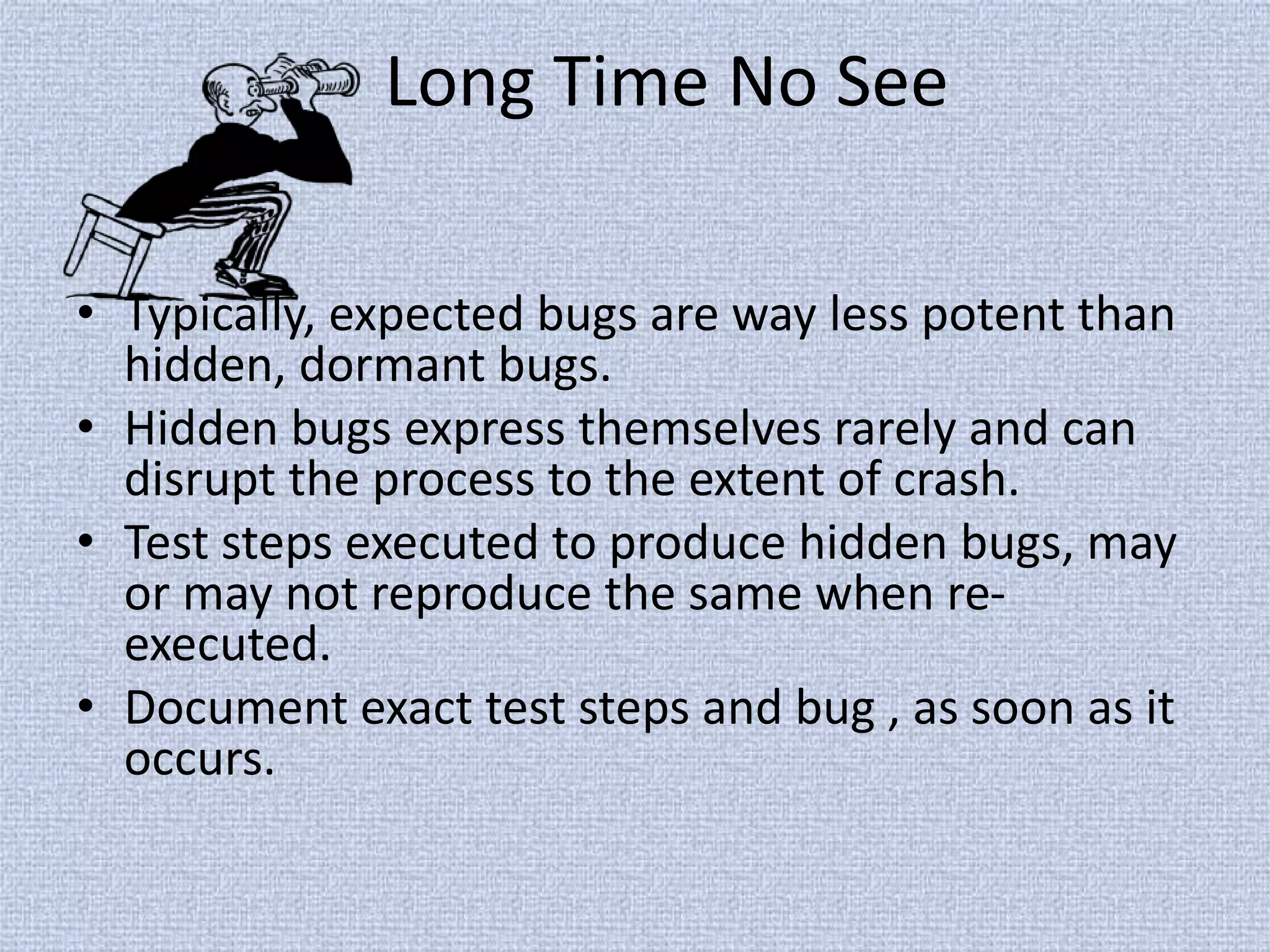 Long Time No See

• Typically, expected bugs are way less potent than hidden, dormant bugs.
• Hidden bugs express themselves rarely and can disrupt the process to the extent of crash.
• Test steps executed to produce hidden bugs, may or may not reproduce the same when re-executed.
• Document exact test steps and bug , as soon as it occurs.